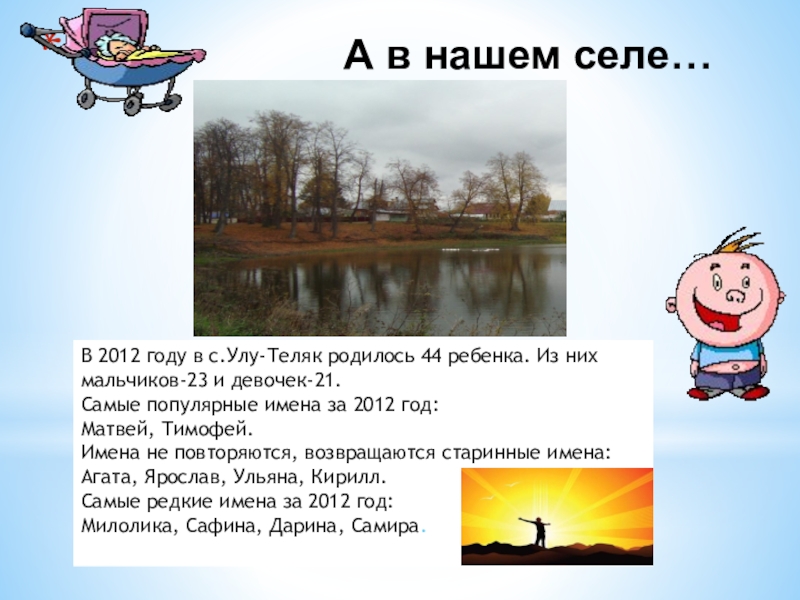 А в нашем селе…

В 2012 году в с.Улу-Теляк родилось 44 ребенка. Из них мальчиков-23 и девочек-21.
Самые популярные имена за 2012 год:
Матвей, Тимофей.
Имена не повторяются, возвращаются старинные имена:
Агата, Ярослав, Ульяна, Кирилл.
Самые редкие имена за 2012 год:
Милолика, Сафина, Дарина, Самира.